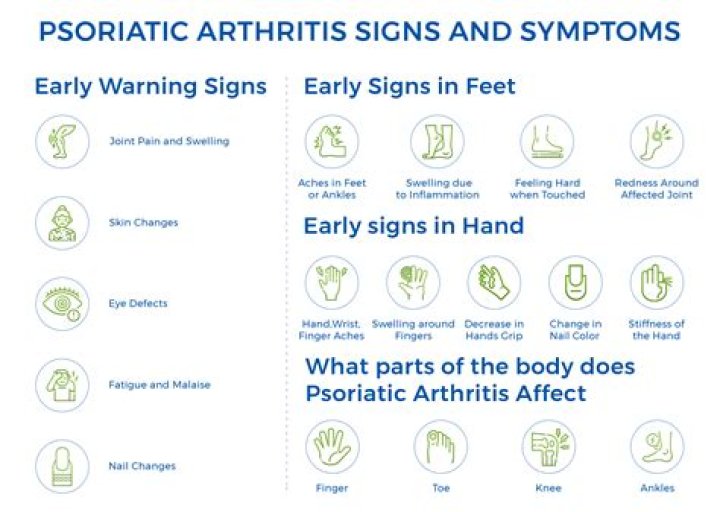 PSORIATIC ARTHRITIS SIGNS AND SYMPTOMS

Early Warning Signs

Joint Pain and Swelling

Skin Changes

Eye Defects

Fatigue and Malaise

Nail Changes

Early Signs in Feet

Aches in Feet or Ankles

Swelling due to Inflammation

Feeling Hard when Touched

Redness Around Affected Joint

Early signs in Hand

Hand,Wrist, Finger Aches

Swelling around Fingers

Decrease in Hands Grip

Change in Nail Color

Stiffness of the Hand

What parts of the body does Psoriatic Arthritis Affect

Finger

Toe

Knee

Ankles